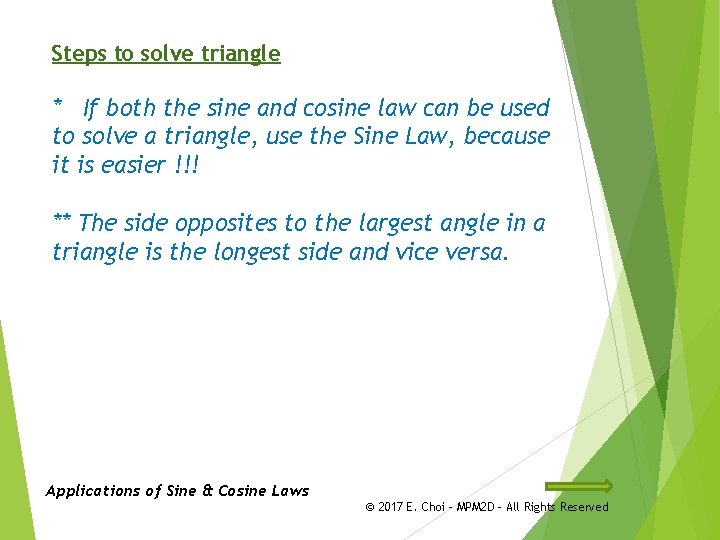 Steps to solve triangle

* If both the sine and cosine law can be used to solve a triangle, use the Sine Law, because it is easier !!!

** The side opposites to the largest angle in a triangle is the longest side and vice versa.

Applications of Sine & Cosine Laws

© 2017 E. Choi – MPM2D – All Rights Reserved